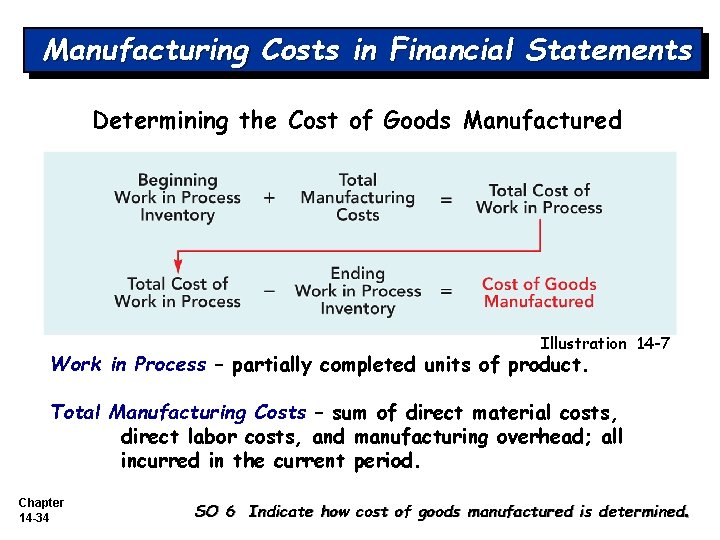 Manufacturing Costs in Financial Statements

Determining the Cost of Goods Manufactured

Beginning Work in Process Inventory + Total Manufacturing Costs = Total Cost of Work in Process

Total Cost of Work in Process − Ending Work in Process Inventory = Cost of Goods Manufactured

Illustration 14-7

Work in Process – partially completed units of product.

Total Manufacturing Costs – sum of direct material costs, direct labor costs, and manufacturing overhead; all incurred in the current period.

Chapter 14-34

SO 6 Indicate how cost of goods manufactured is determined.